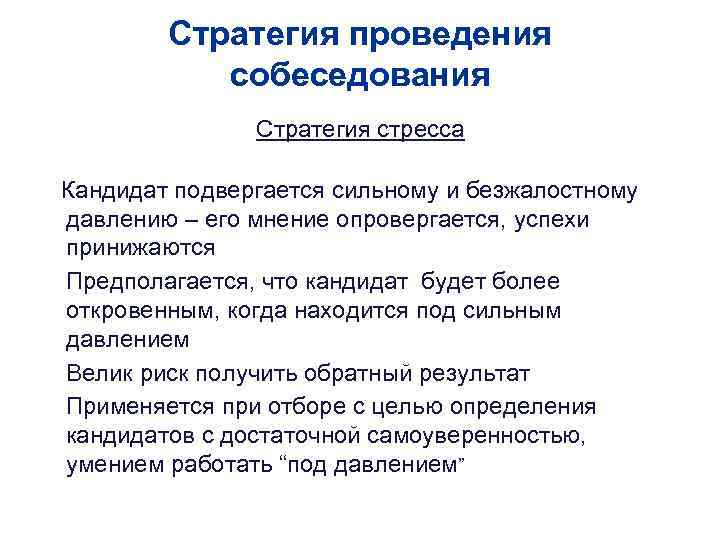 Стратегия проведения собеседования

Стратегия стресса

Кандидат подвергается сильному и безжалостному давлению – его мнение опровергается, успехи принижаются

Предполагается, что кандидат будет более откровенным, когда находится под сильным давлением

Велик риск получить обратный результат

Применяется при отборе с целью определения кандидатов с достаточной самоуверенностью, умением работать “под давлением”